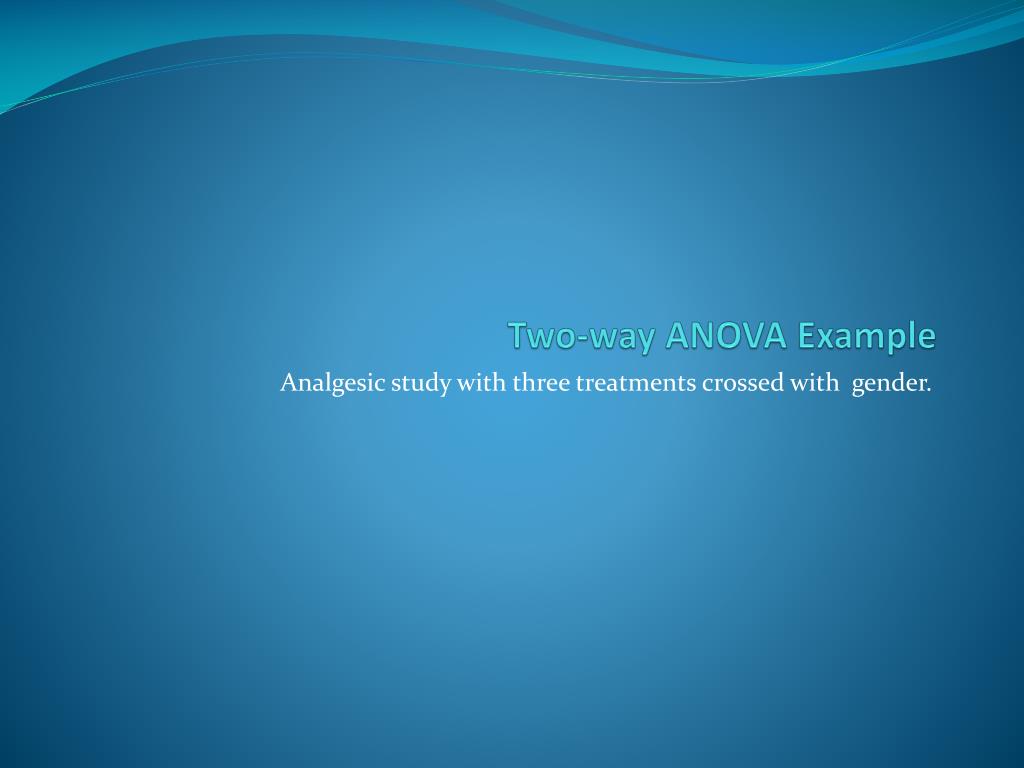 Two-way ANOVA Example

Analgesic study with three treatments crossed with gender.